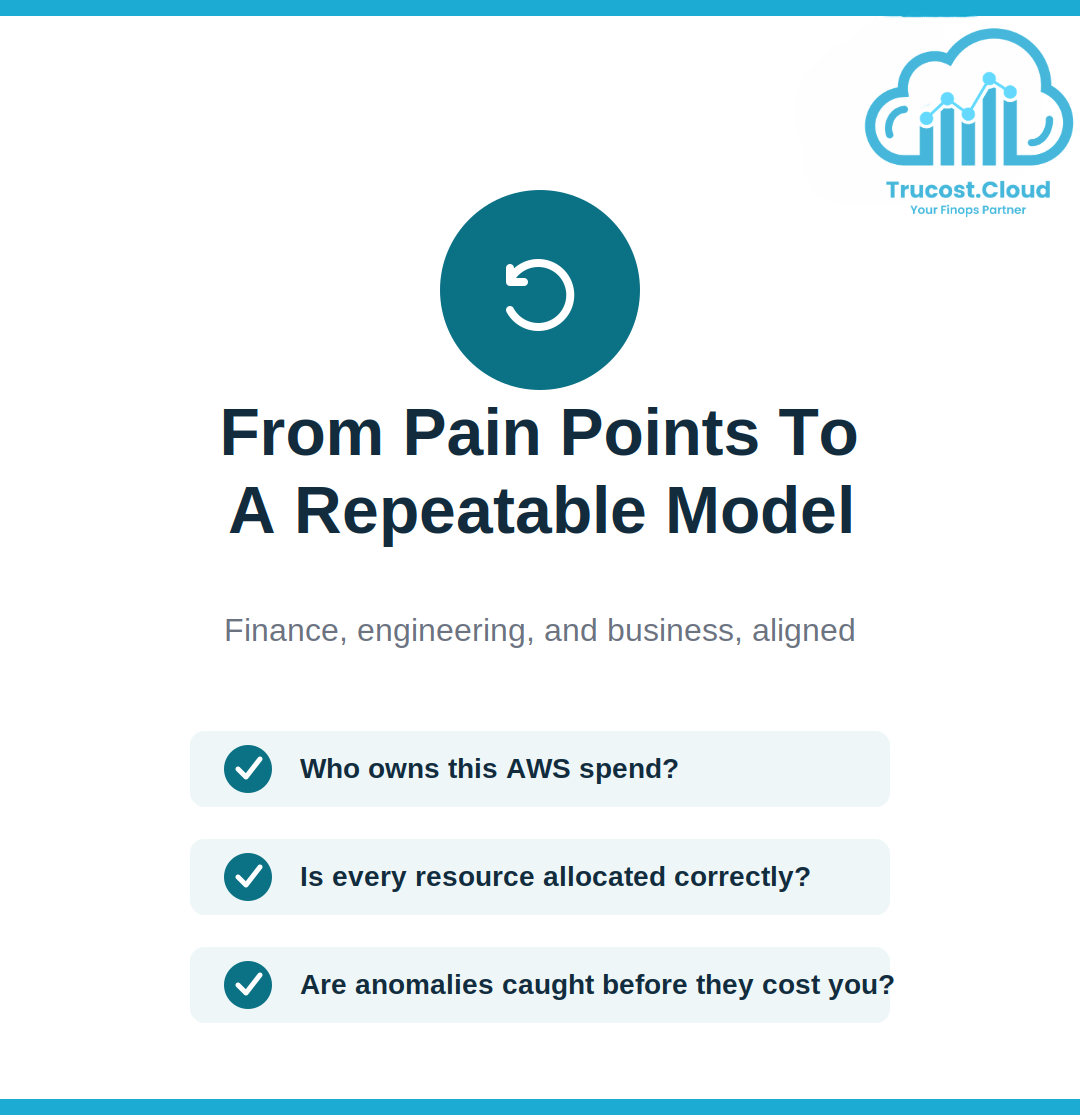 Trucost.Cloud
Your Finops Partner

From Pain Points To A Repeatable Model

Finance, engineering, and business, aligned

Who owns this AWS spend?

Is every resource allocated correctly?

Are anomalies caught before they cost you?